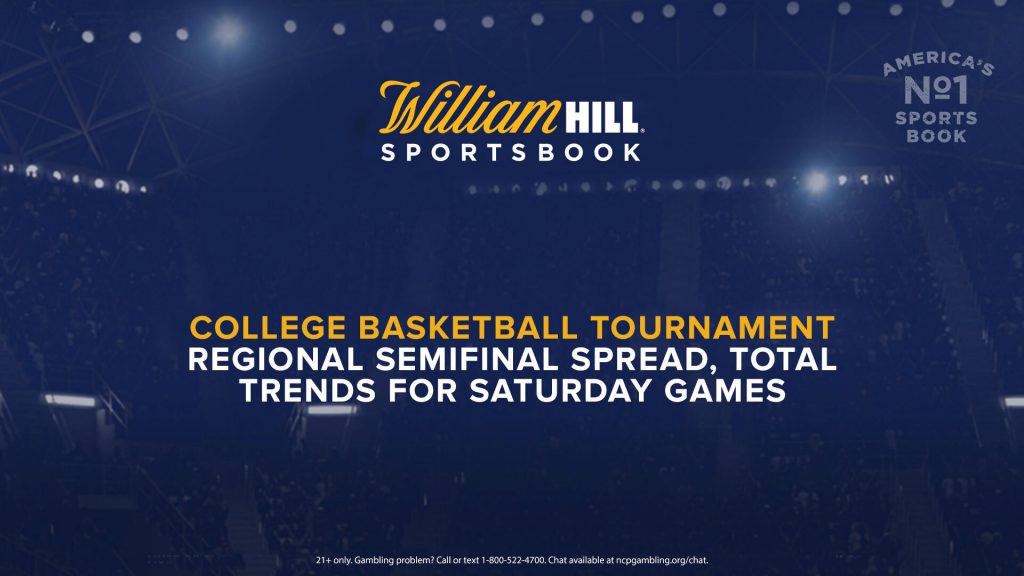 William HILL
SPORTSBOOK

AMERICA'S №1 SPORTS BOOK

COLLEGE BASKETBALL TOURNAMENT
REGIONAL SEMIFINAL SPREAD, TOTAL TRENDS FOR SATURDAY GAMES

21+ only. Gambling problem? Call or text 1-800-522-4700. Chat available at ncpgambling.org/chat.